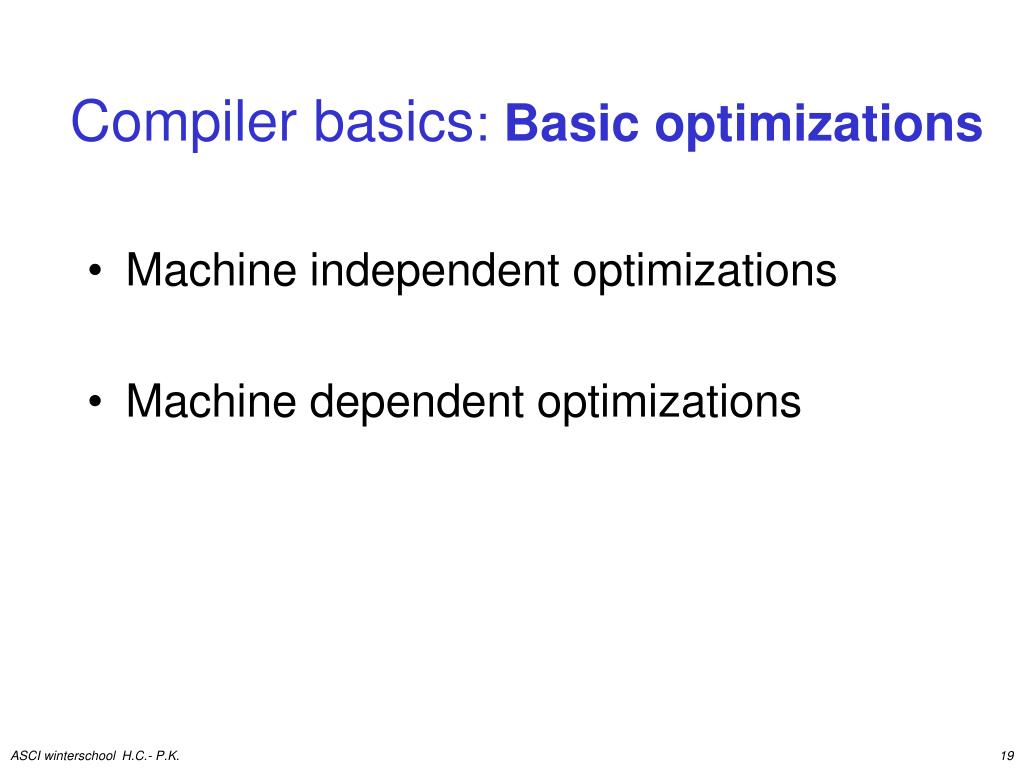 Compiler basics: Basic optimizations

• Machine independent optimizations

• Machine dependent optimizations

ASCI winterschool H.C.- P.K.

19